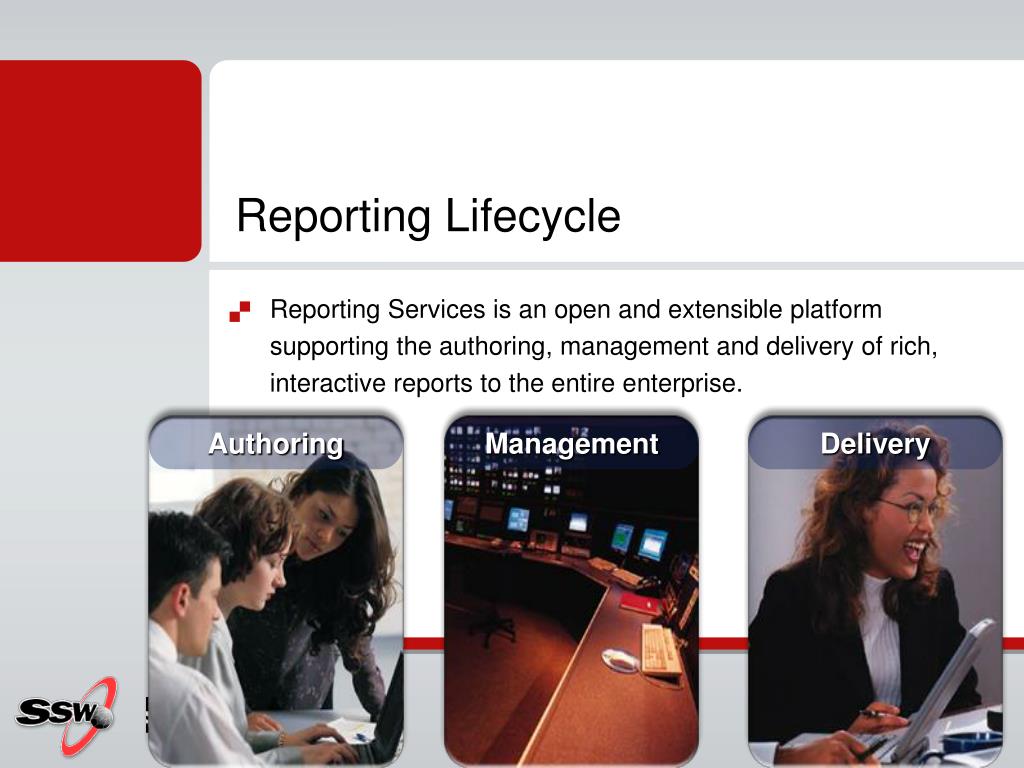 Reporting Lifecycle

Reporting Services is an open and extensible platform supporting the authoring, management and delivery of rich, interactive reports to the entire enterprise.

Authoring

Management

Delivery

SSW